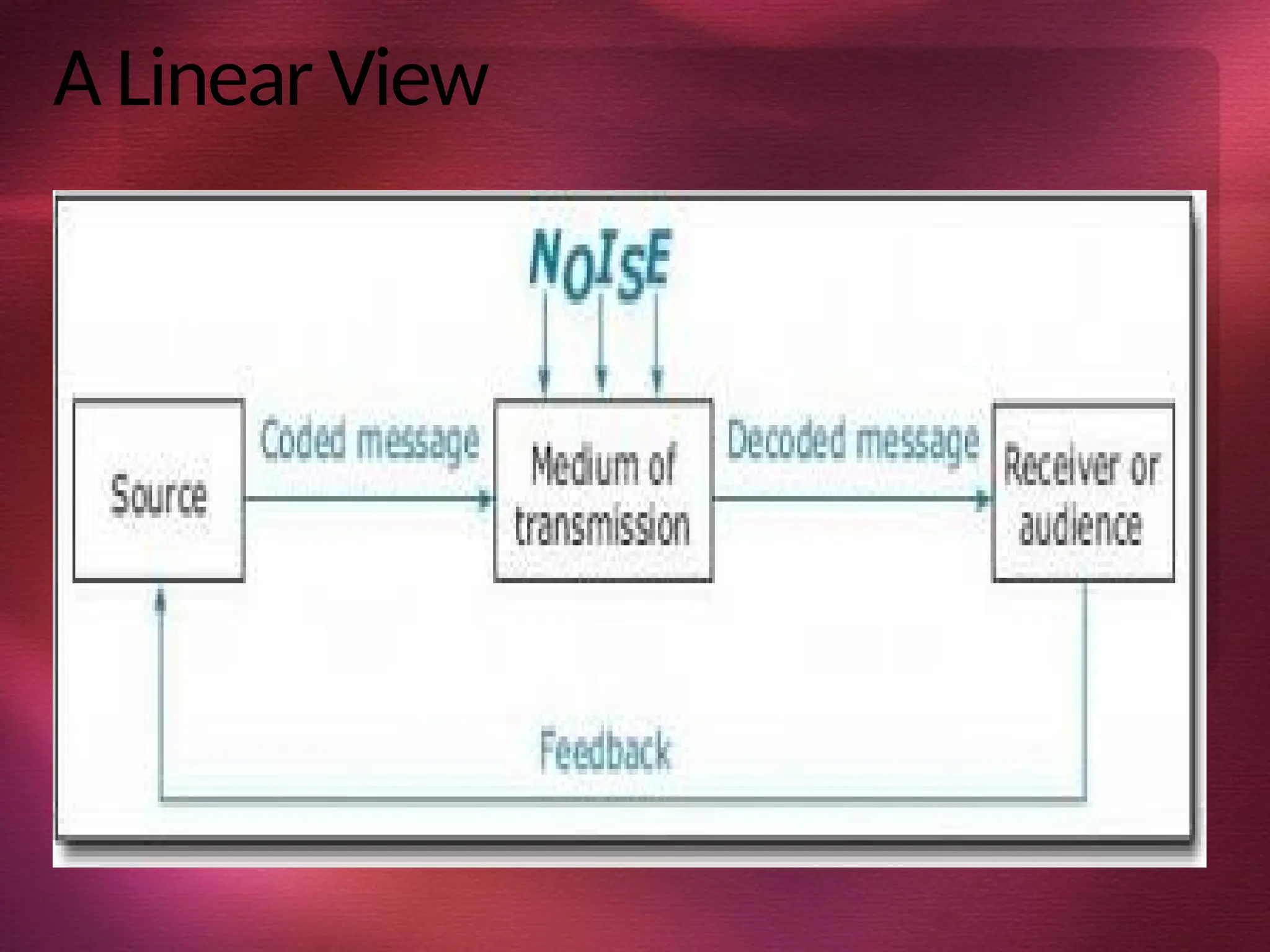 A Linear View

NOISE

Source

Coded message

Medium of transmission

Decoded message

Receiver or audience

Feedback